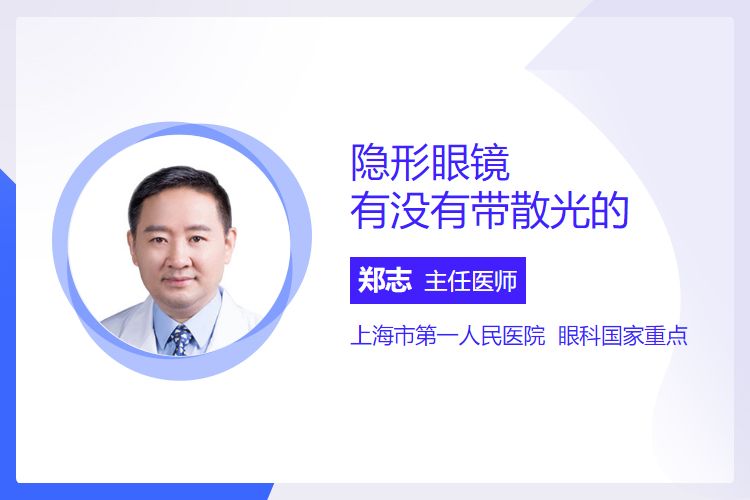 隐形眼镜
有没有带散光的

郑志 主任医师

上海市第一人民医院 眼科国家重点